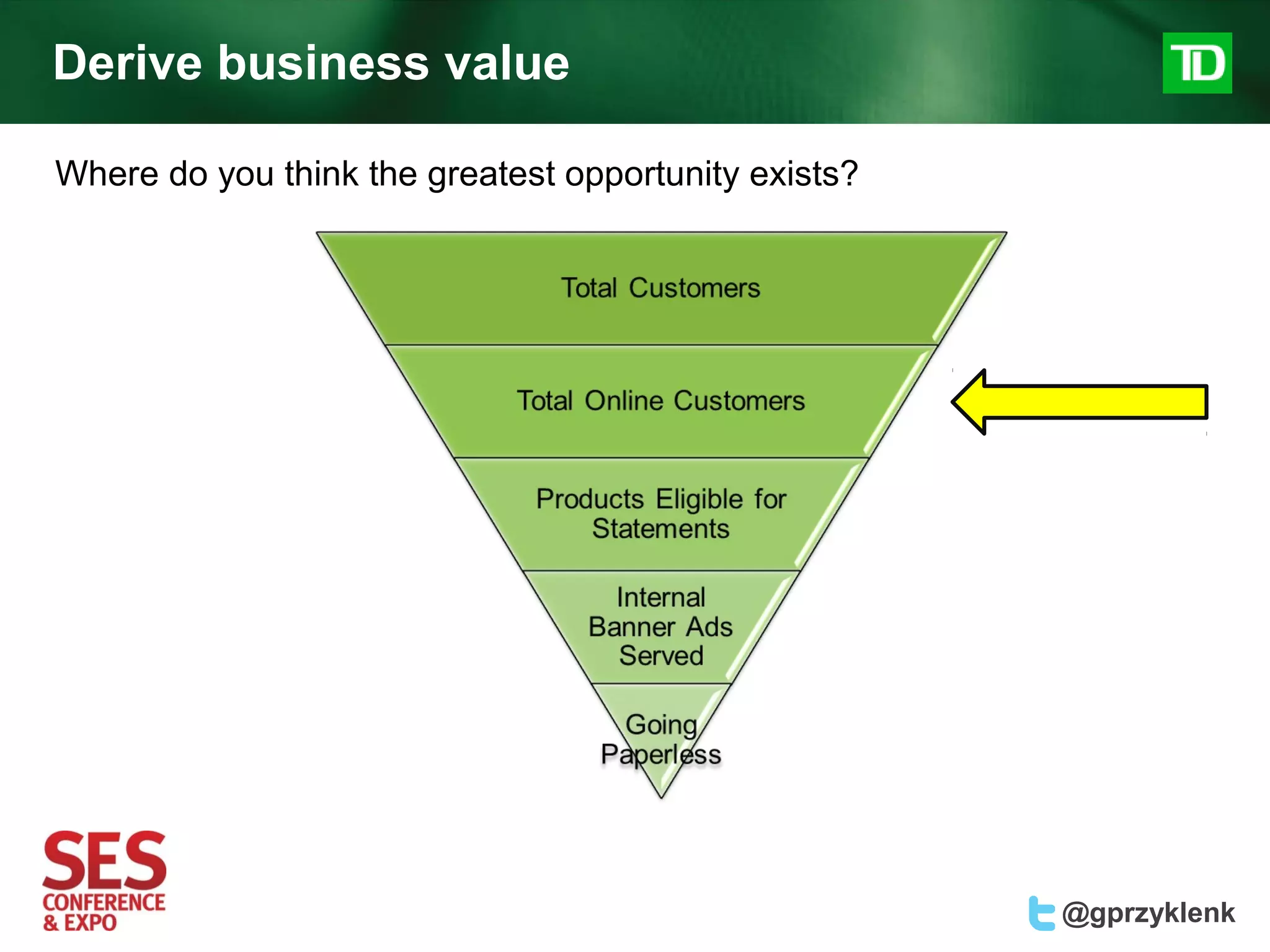 Derive business value

TD

Where do you think the greatest opportunity exists?

Total Customers

Total Online Customers

Products Eligible for Statements

Internal Banner Ads Served

Going Paperless

SES CONFERENCE & EXPO

@gprzyklenk